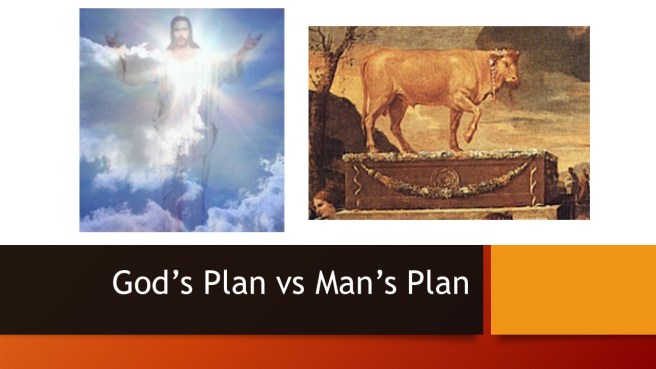 God’s Plan vs Man’s Plan